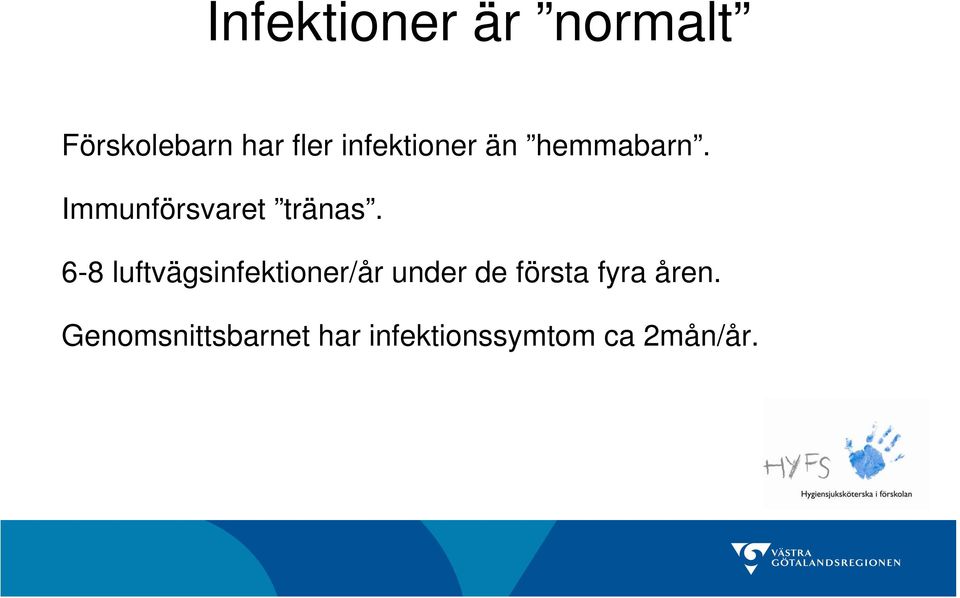 Infektioner är ”normalt”

Förskolebarn har fler infektioner än ”hemmabarn”.

Immunförsvaret ”tränas”.

6-8 luftvägsinfektioner/år under de första fyra åren.

Genomsnittsbarnet har infektionssymtom ca 2mån/år.

HYFS
Hygiensjuksköterska i förskolan

VÄSTRA GÖTALANDSREGIONEN